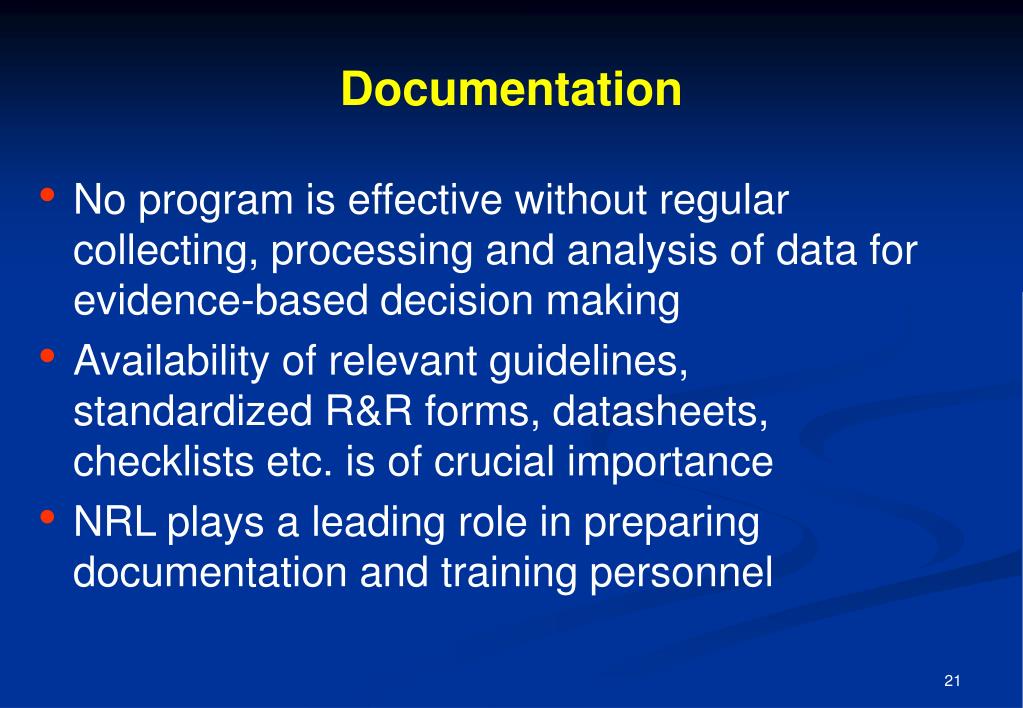 Documentation

• No program is effective without regular collecting, processing and analysis of data for evidence-based decision making

• Availability of relevant guidelines, standardized R&R forms, datasheets, checklists etc. is of crucial importance

• NRL plays a leading role in preparing documentation and training personnel

21